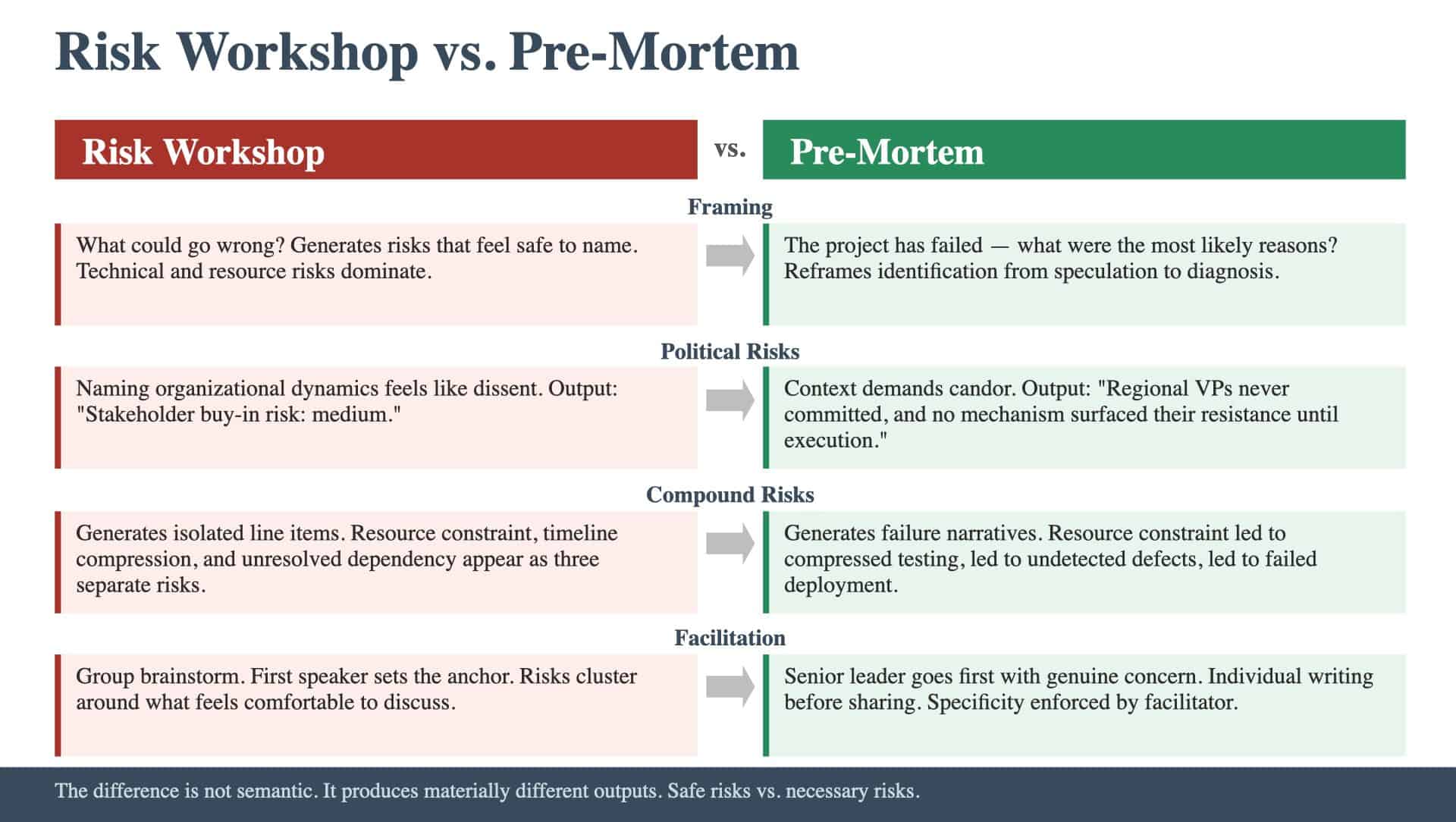 Risk Workshop vs. Pre-Mortem

Risk Workshop

vs.

Pre-Mortem

Framing

What could go wrong? Generates risks that feel safe to name. Technical and resource risks dominate.

The project has failed — what were the most likely reasons? Reframes identification from speculation to diagnosis.

Political Risks

Naming organizational dynamics feels like dissent. Output: "Stakeholder buy-in risk: medium."

Context demands candor. Output: "Regional VPs never committed, and no mechanism surfaced their resistance until execution."

Compound Risks

Generates isolated line items. Resource constraint, timeline compression, and unresolved dependency appear as three separate risks.

Generates failure narratives. Resource constraint led to compressed testing, led to undetected defects, led to failed deployment.

Facilitation

Group brainstorm. First speaker sets the anchor. Risks cluster around what feels comfortable to discuss.

Senior leader goes first with genuine concern. Individual writing before sharing. Specificity enforced by facilitator.

The difference is not semantic. It produces materially different outputs. Safe risks vs. necessary risks.